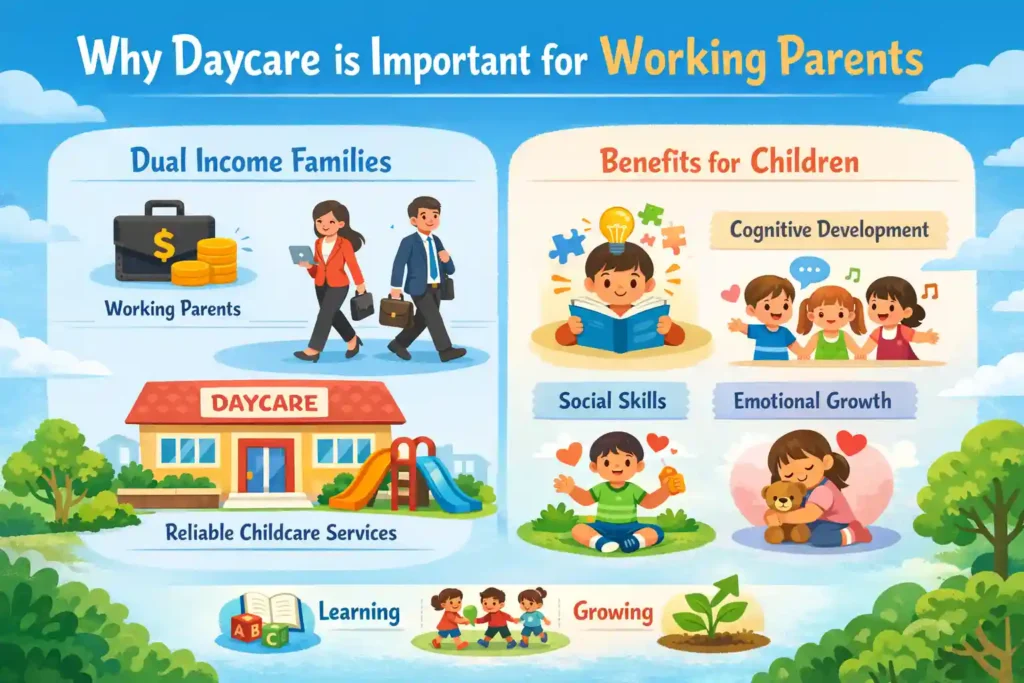 Why Daycare is Important for Working Parents

Dual Income Families

$

Working Parents

DAYCARE

Reliable Childcare Services

Benefits for Children

Cognitive Development

Social Skills

Emotional Growth

A B C

Learning

Growing